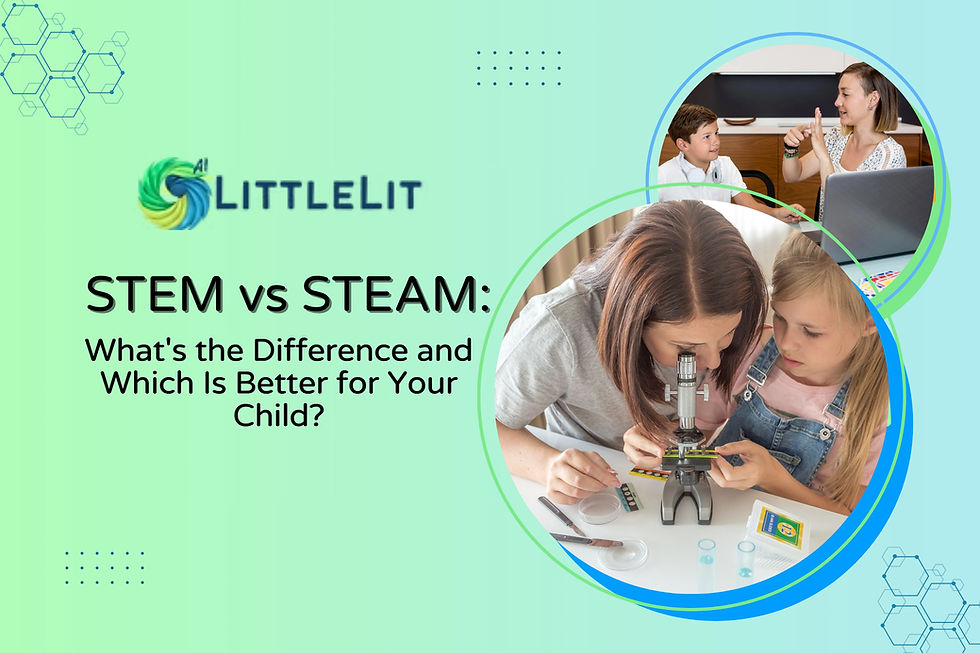 AI LITTLELIT

STEM vs STEAM:

What's the Difference and Which Is Better for Your Child?